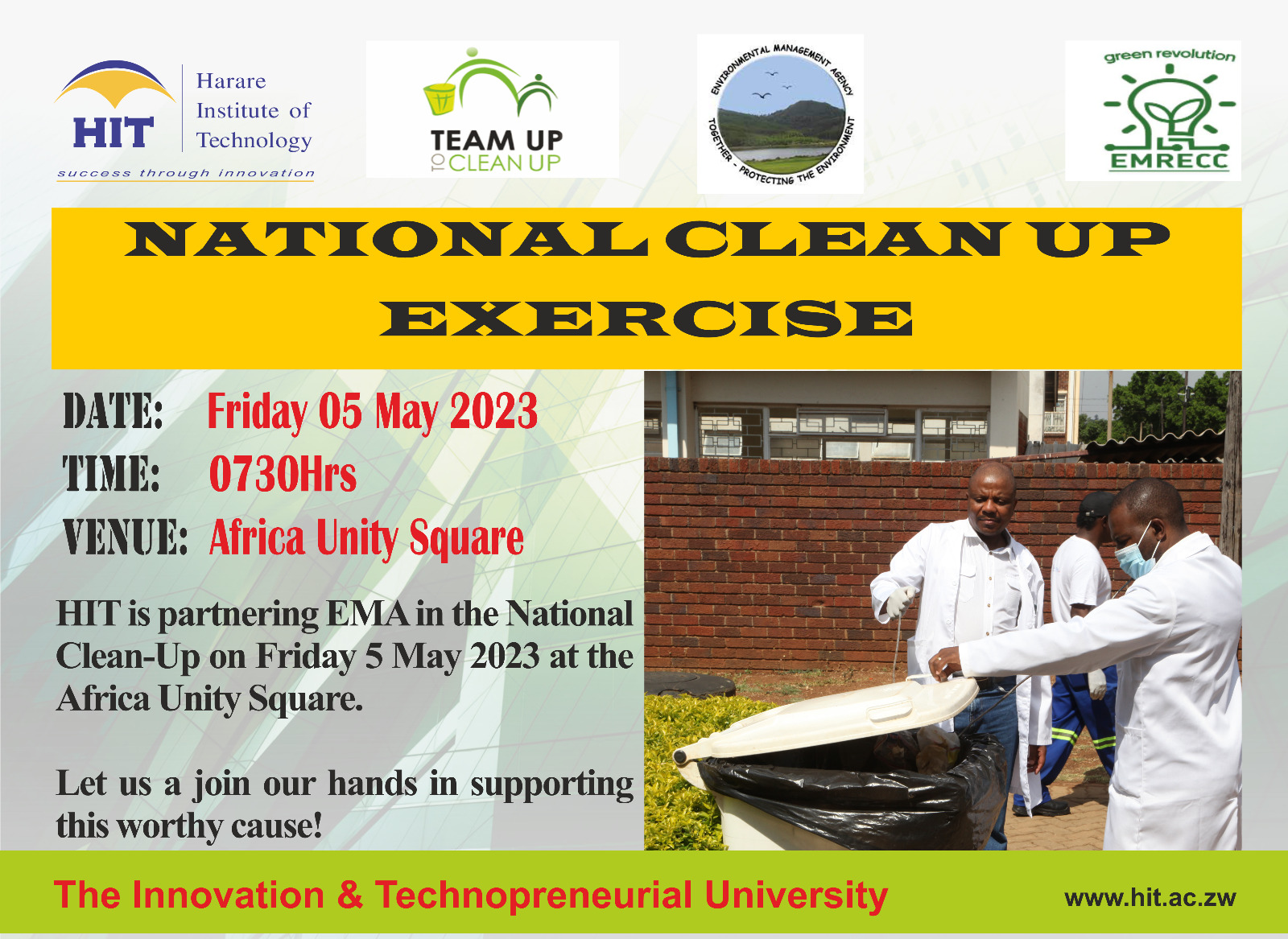 HIT
Harare Institute of Technology
success through innovation

TEAM UP TO CLEAN UP

ENVIRONMENTAL MANAGEMENT AGENCY
TOGETHER - PROTECTING THE ENVIRONMENT

green revolution
EMRECC

NATIONAL CLEAN UP EXERCISE

DATE: Friday 05 May 2023
TIME: 0730Hrs
VENUE: Africa Unity Square

HIT is partnering EMA in the National Clean-Up on Friday 5 May 2023 at the Africa Unity Square.

Let us a join our hands in supporting this worthy cause!

The Innovation & Technopreneurial University
www.hit.ac.zw